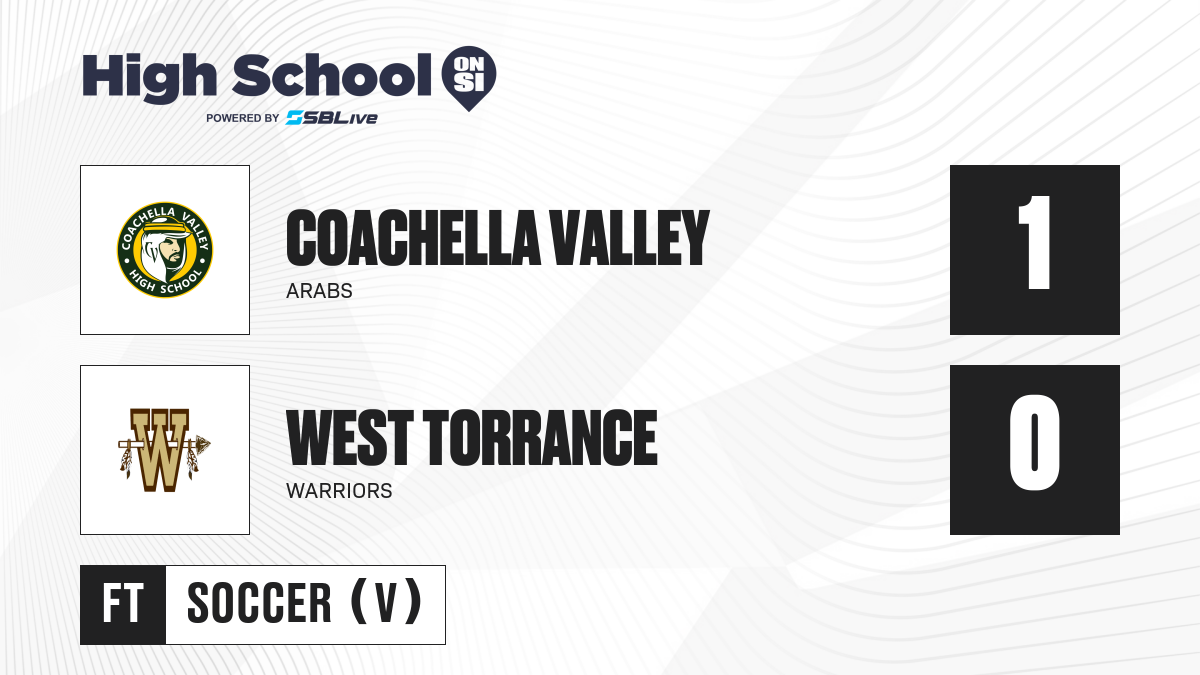 High School ON SI
POWERED BY SBLive

COACHELLA VALLEY HIGH SCHOOL

COACHELLA VALLEY
ARABS

1

W

WEST TORRANCE
WARRIORS

0

FT SOCCER (V)